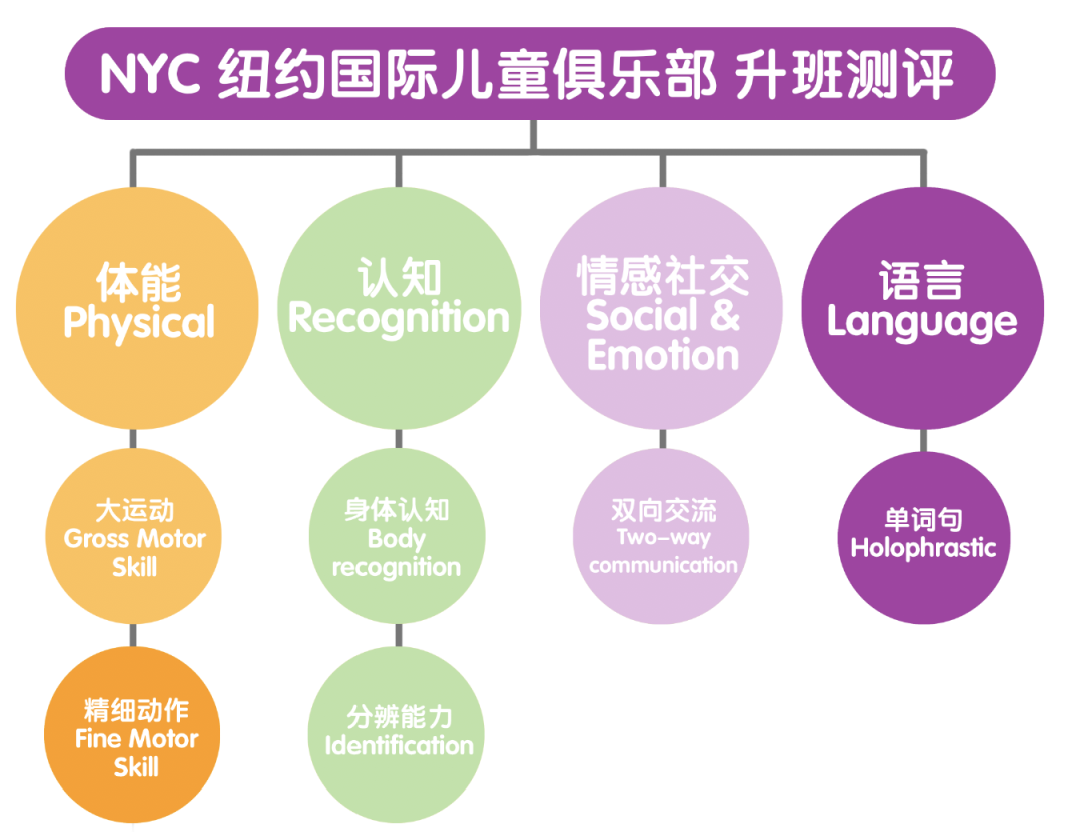 NYC 纽约国际儿童俱乐部 升班测评

体能
Physical

大运动
Gross Motor Skill

精细动作
Fine Motor Skill

认知
Recognition

身体认知
Body recognition

分辨能力
Identification

情感社交
Social & Emotion

双向交流
Two-way communication

语言
Language

单词句
Holophrastic